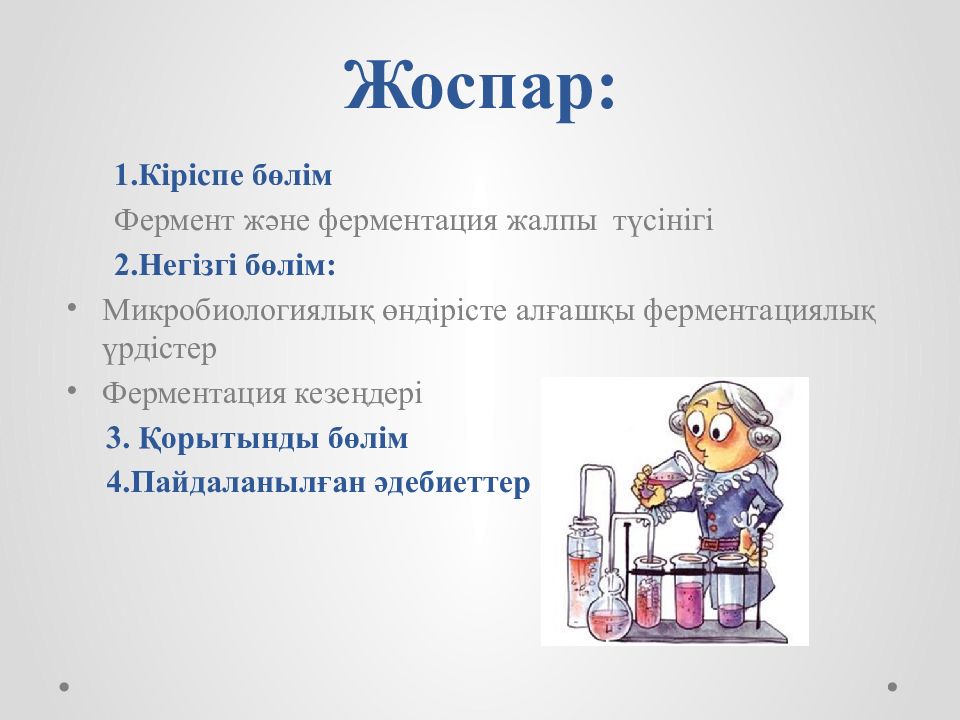 Жоспар:

1.Кіріспе бөлім

Фермент және ферментация жалпы түсінігі

2.Негізгі бөлім:

• Микробиологиялық өндірісте алғашқы ферментациялық үрдістер
• Ферментация кезеңдері

3. Қорытынды бөлім

4.Пайдаланылған әдебиеттер